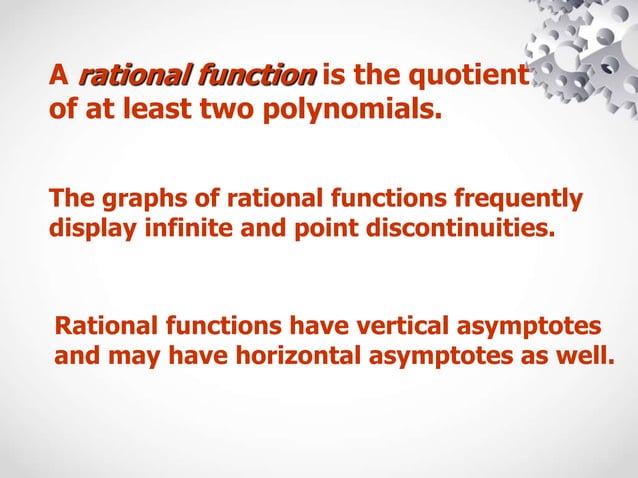 A rational function is the quotient of at least two polynomials.

The graphs of rational functions frequently display infinite and point discontinuities.

Rational functions have vertical asymptotes and may have horizontal asymptotes as well.